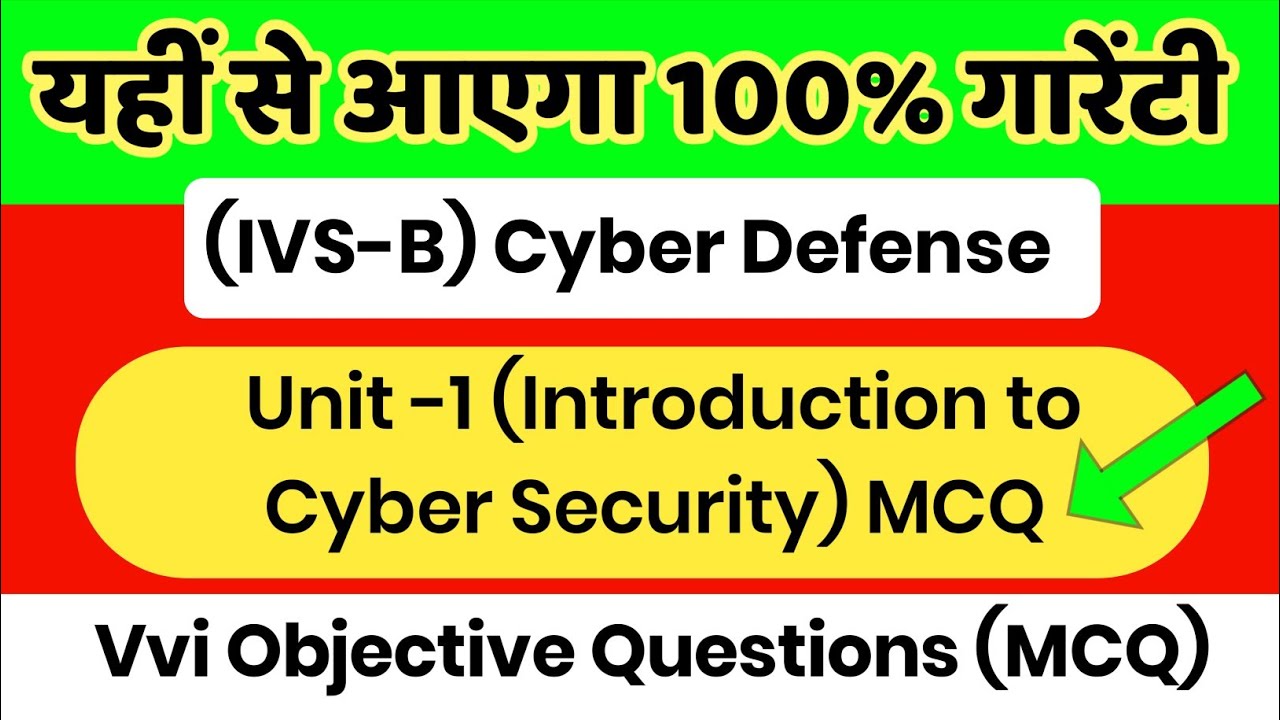 यहीं से आएगा 100% गारेंटी

(IVS-B) Cyber Defense

Unit -1 (Introduction to Cyber Security) MCQ

Vvi Objective Questions (MCQ)